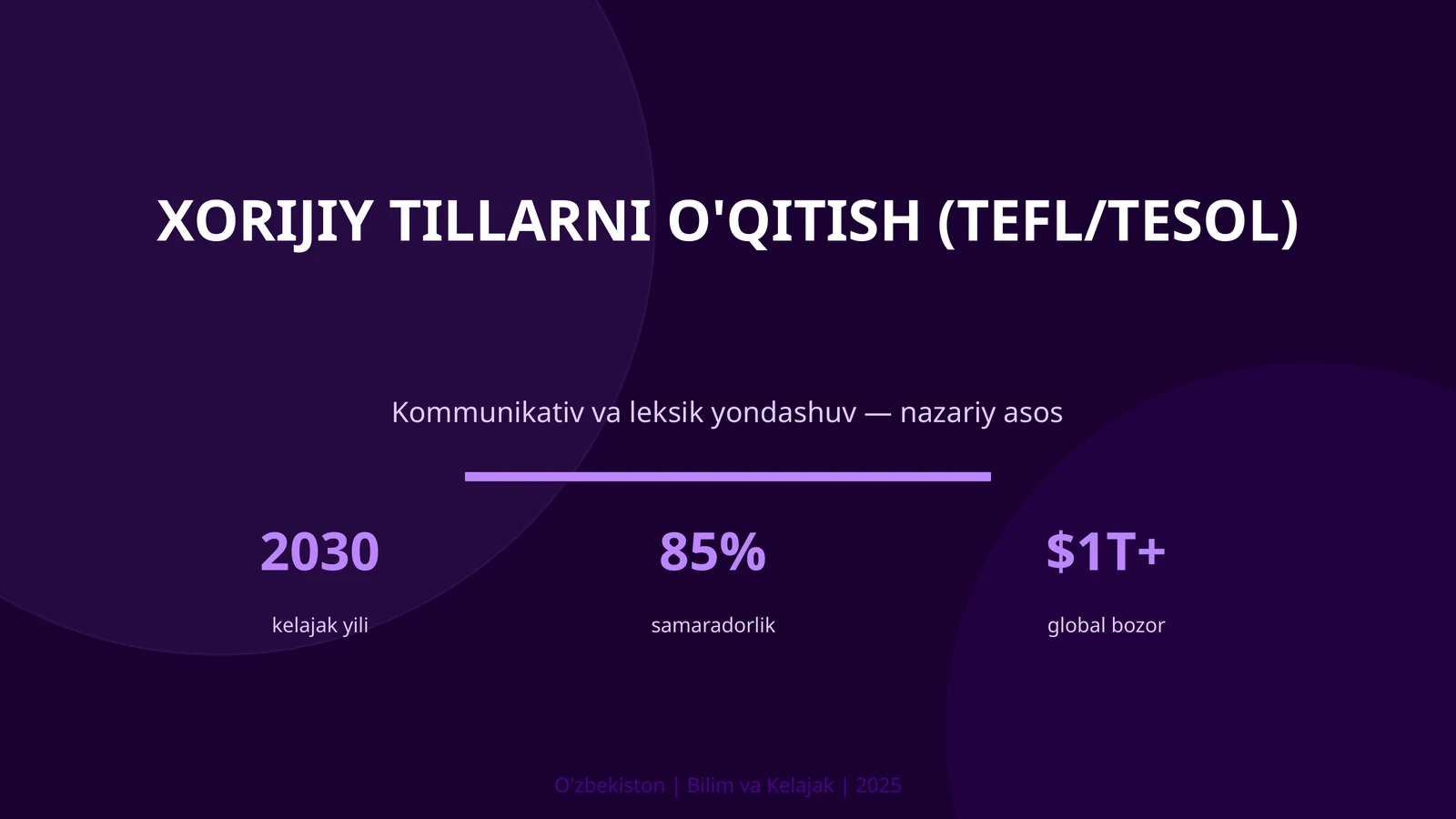 XORIJIY TILLARNI O'QITISH (TEFL/TESOL)

Kommunikativ va leksik yondashuv — nazariy asos

2030
kelajak yili

85%
samaradorlik

\$1T+
global bozor

O'zbekiston | Bilim va Kelajak | 2025